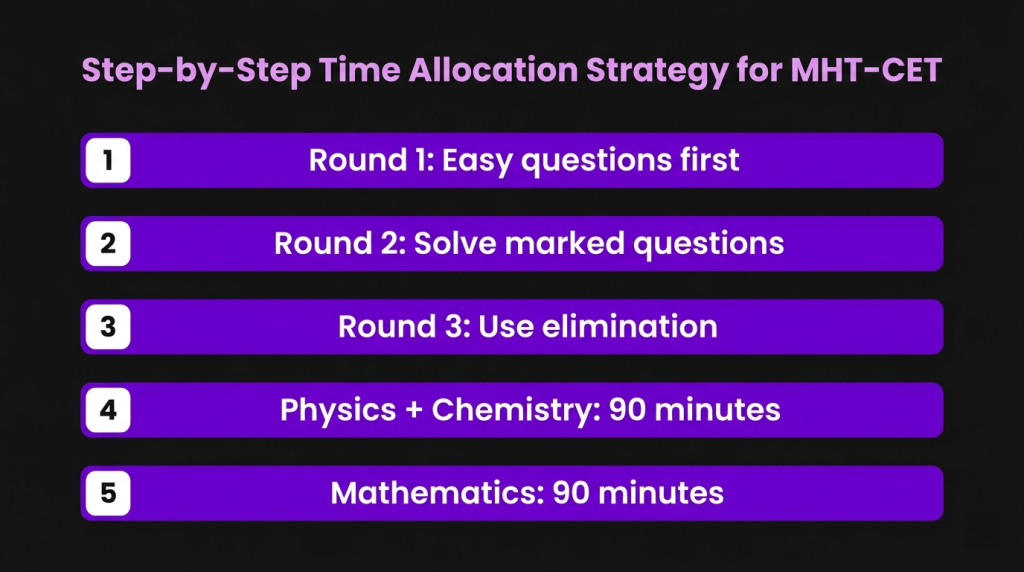 Step-by-Step Time Allocation Strategy for MHT-CET

1 Round 1: Easy questions first

2 Round 2: Solve marked questions

3 Round 3: Use elimination

4 Physics + Chemistry: 90 minutes

5 Mathematics: 90 minutes